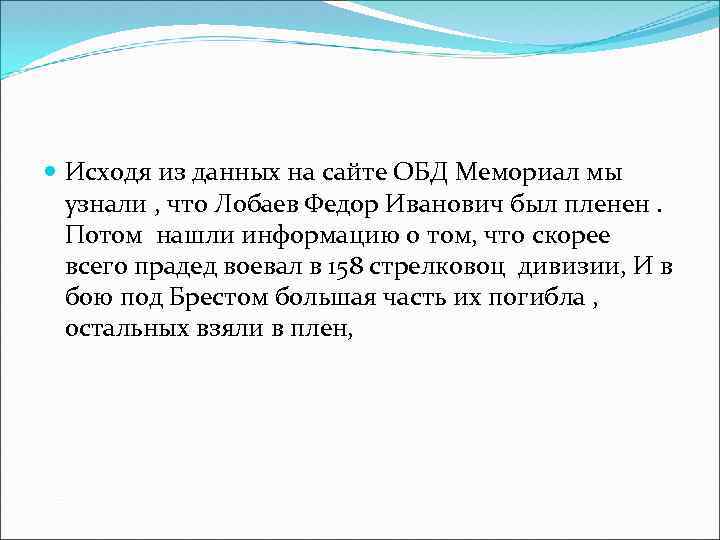 Исходя из данных на сайте ОБД Мемориал мы узнали , что Лобаев Федор Иванович был пленен . Потом нашли информацию о том, что скорее всего прадед воевал в 158 стрелковоц дивизии, И в бою под Брестом большая часть их погибла , остальных взяли в плен,